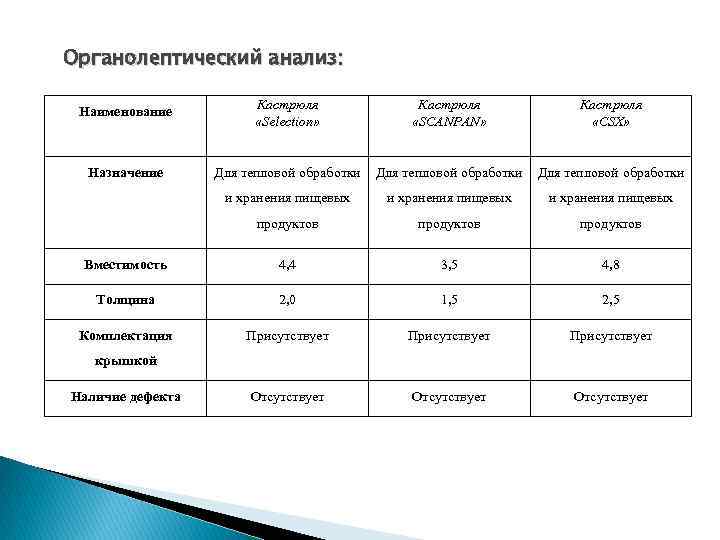 Органолептический анализ:

| Наименование | Кастрюля «Selection» | Кастрюля «SCANPAN» | Кастрюля «CSX» |
|---|---|---|---|
| Назначение | Для тепловой обработки и хранения пищевых продуктов | Для тепловой обработки и хранения пищевых продуктов | Для тепловой обработки и хранения пищевых продуктов |
| Вместимость | 4,4 | 3,5 | 4,8 |
| Толщина | 2,0 | 1,5 | 2,5 |
| Комплектация крышкой | Присутствует | Присутствует | Присутствует |
| Наличие дефекта | Отсутствует | Отсутствует | Отсутствует |